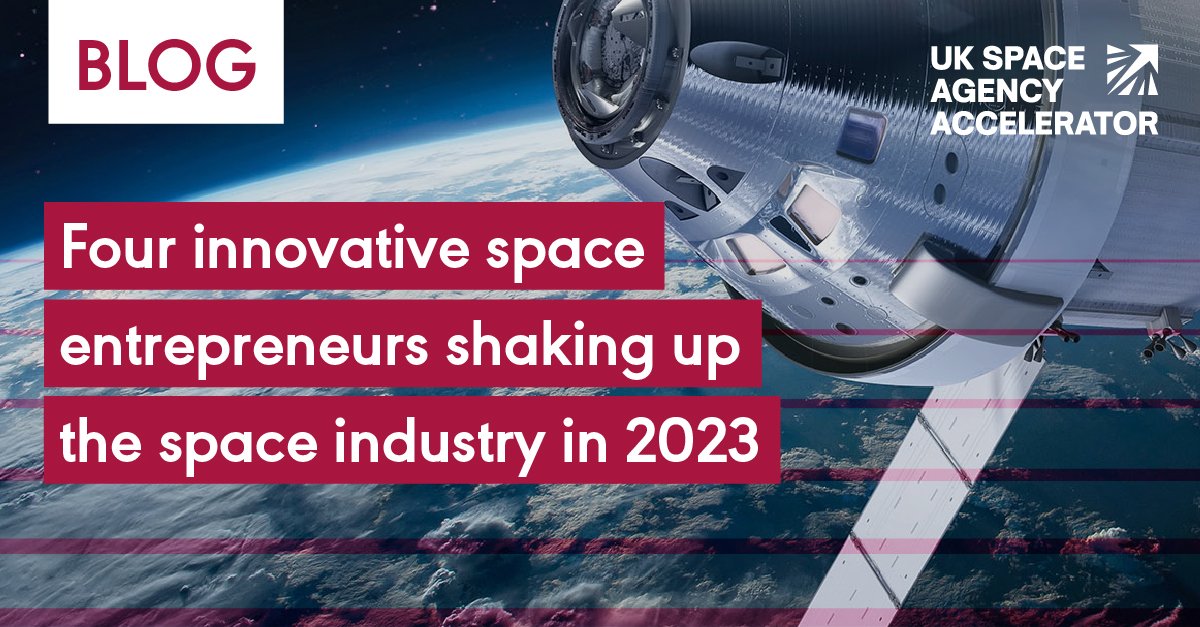 BLOG

UK SPACE AGENCY ACCELERATOR

Four innovative space entrepreneurs shaking up the space industry in 2023